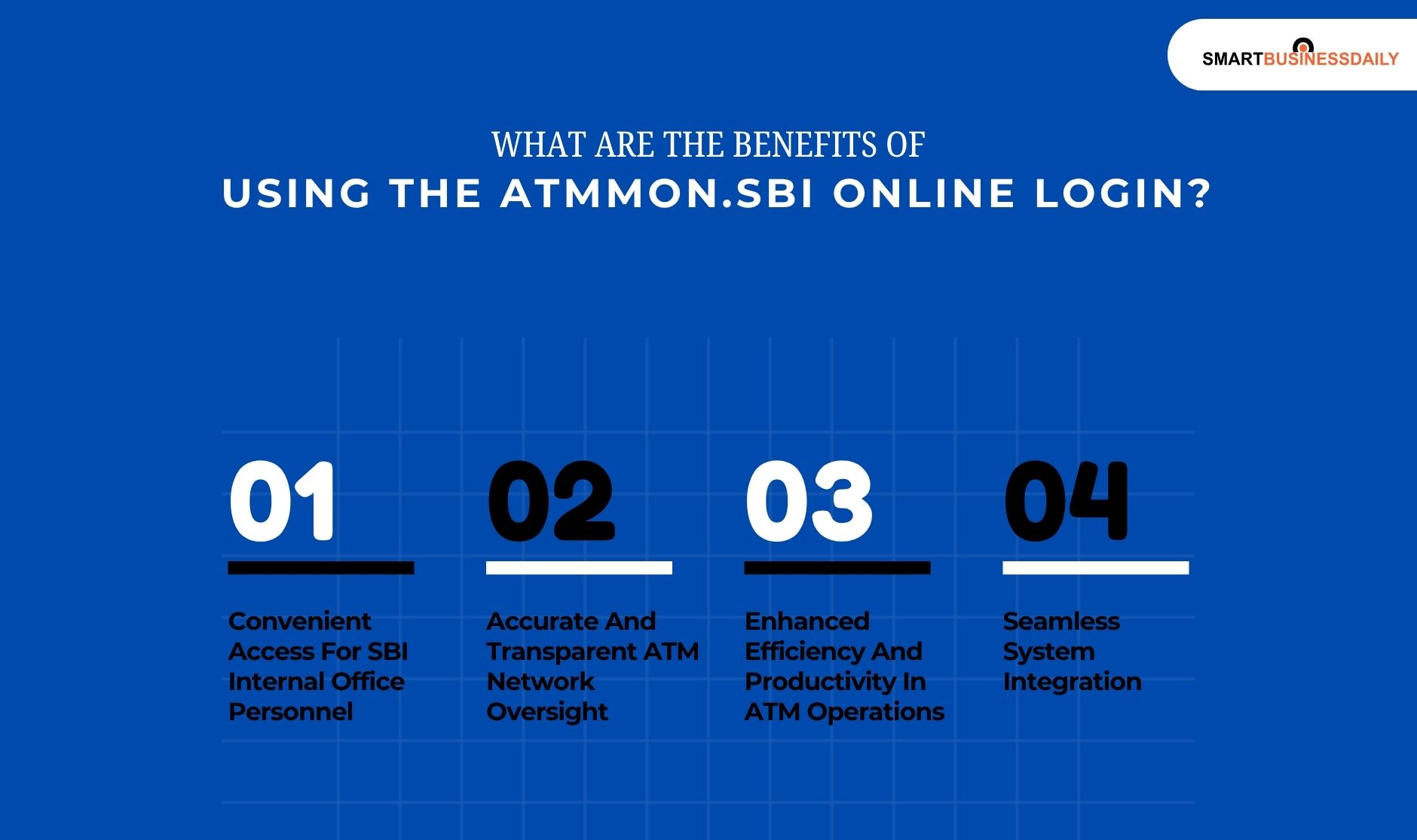 SMARTBUSINESSDAILY

WHAT ARE THE BENEFITS OF
USING THE ATMMON.SBI ONLINE LOGIN?

01
Convenient Access For SBI Internal Office Personnel

02
Accurate And Transparent ATM Network Oversight

03
Enhanced Efficiency And Productivity In ATM Operations

04
Seamless System Integration